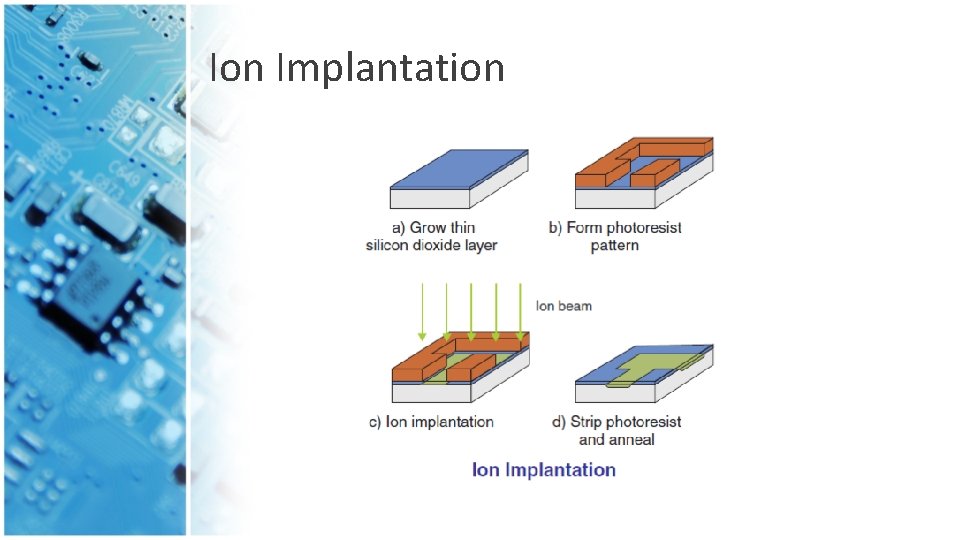 Ion Implantation

a) Grow thin silicon dioxide layer

b) Form photoresist pattern

Ion beam

c) Ion implantation

d) Strip photoresist and anneal

Ion Implantation